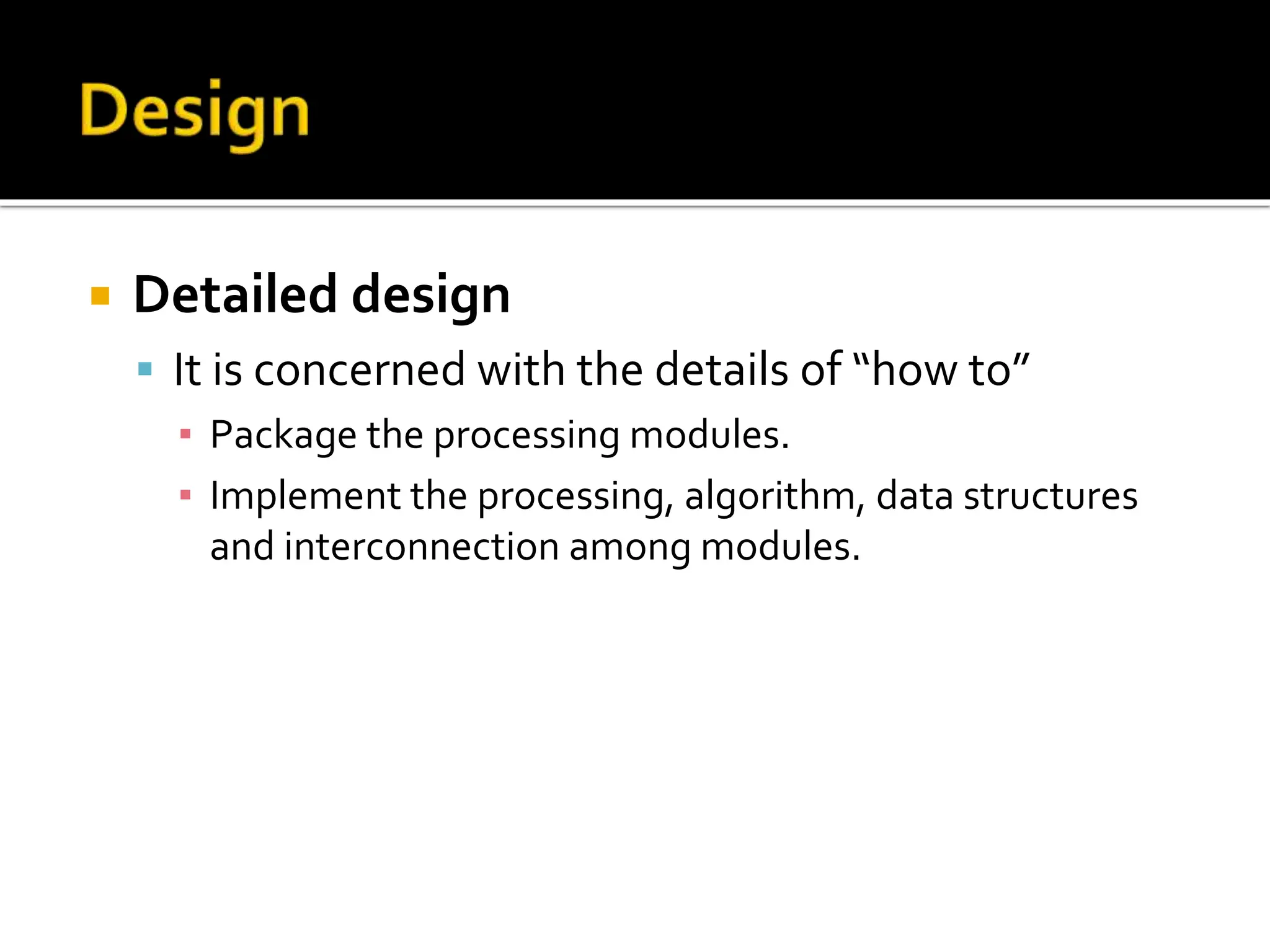 Design

Detailed design

It is concerned with the details of “how to”

Package the processing modules.

Implement the processing, algorithm, data structures and interconnection among modules.